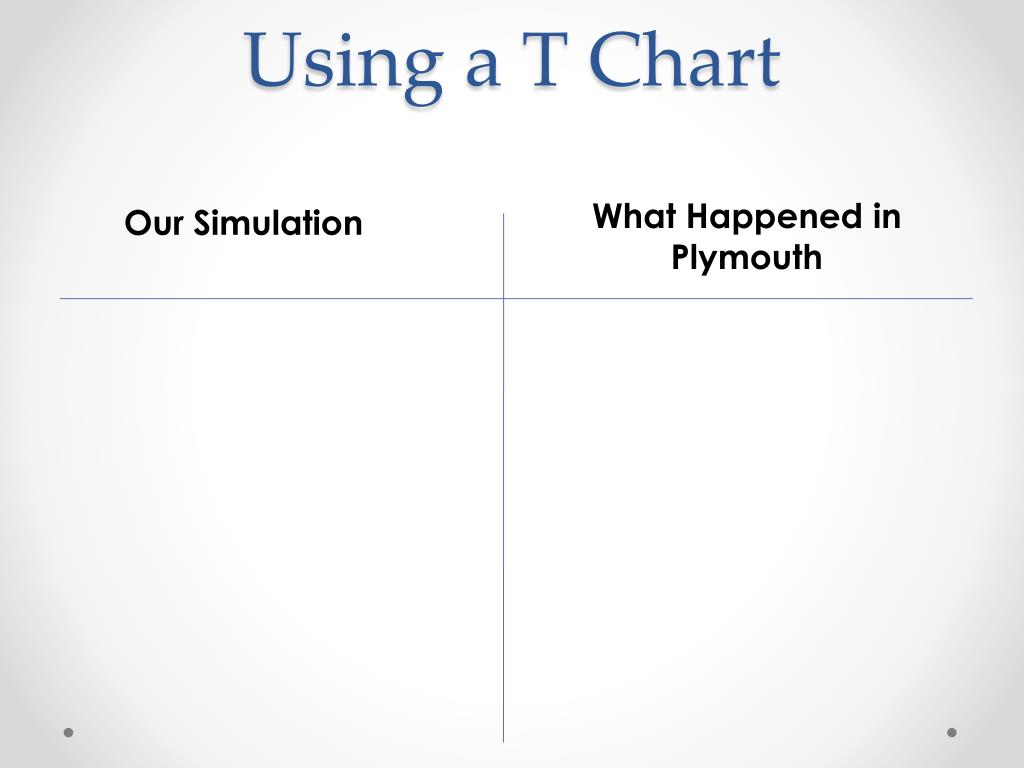 Using a T Chart

| Our Simulation | What Happened in Plymouth |
|---|---|
| | |